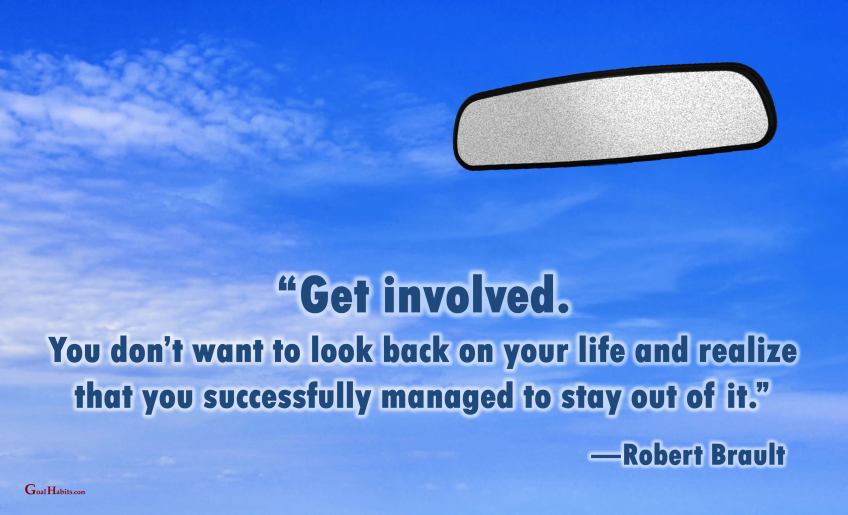 “Get involved.
You don’t want to look back on your life and realize that you successfully managed to stay out of it.”

—Robert Brault

GoalHabits.com